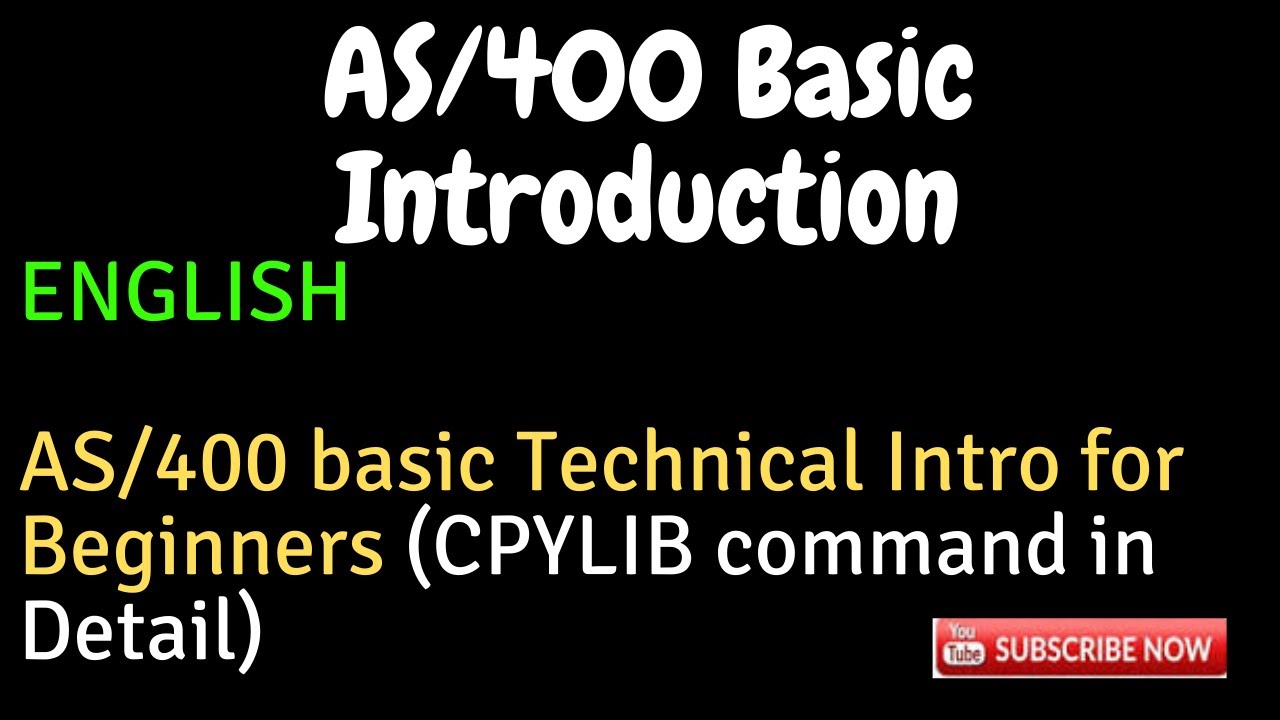 AS/400 Basic Introduction

ENGLISH

AS/400 basic Technical Intro for Beginners (CPYLIB command in Detail)

You Tube SUBSCRIBE NOW